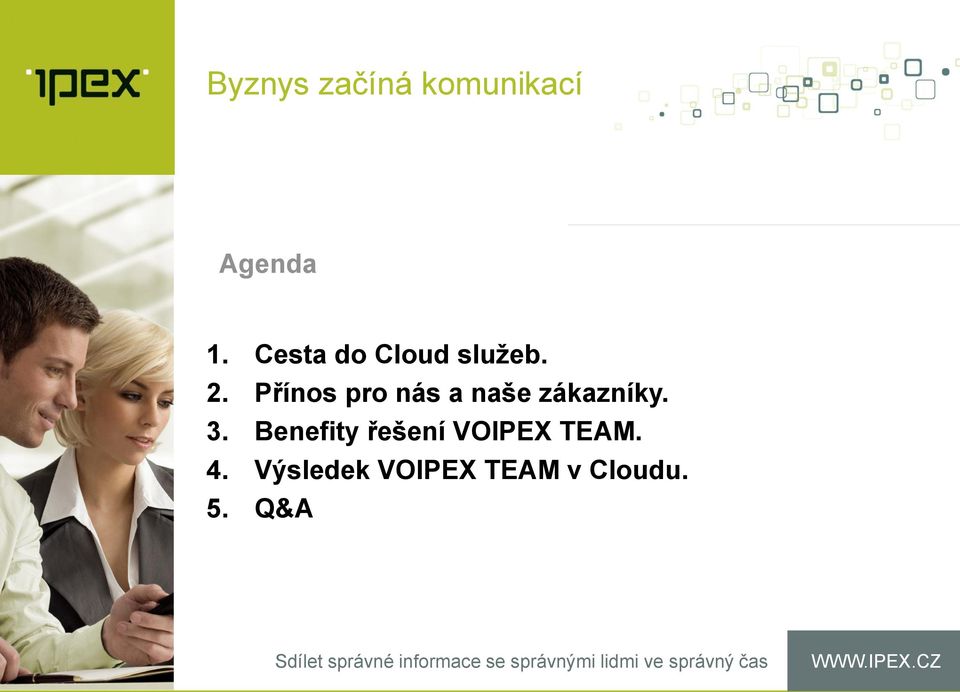 ipex

Byznys začíná komunikací

Agenda

1. Cesta do Cloud služeb.
2. Přínos pro nás a naše zákazníky.
3. Benefity řešení VOIPEX TEAM.
4. Výsledek VOIPEX TEAM v Cloudu.
5. Q&A

Sdílet správné informace se správnými lidmi ve správný čas

WWW.IPEX.CZ